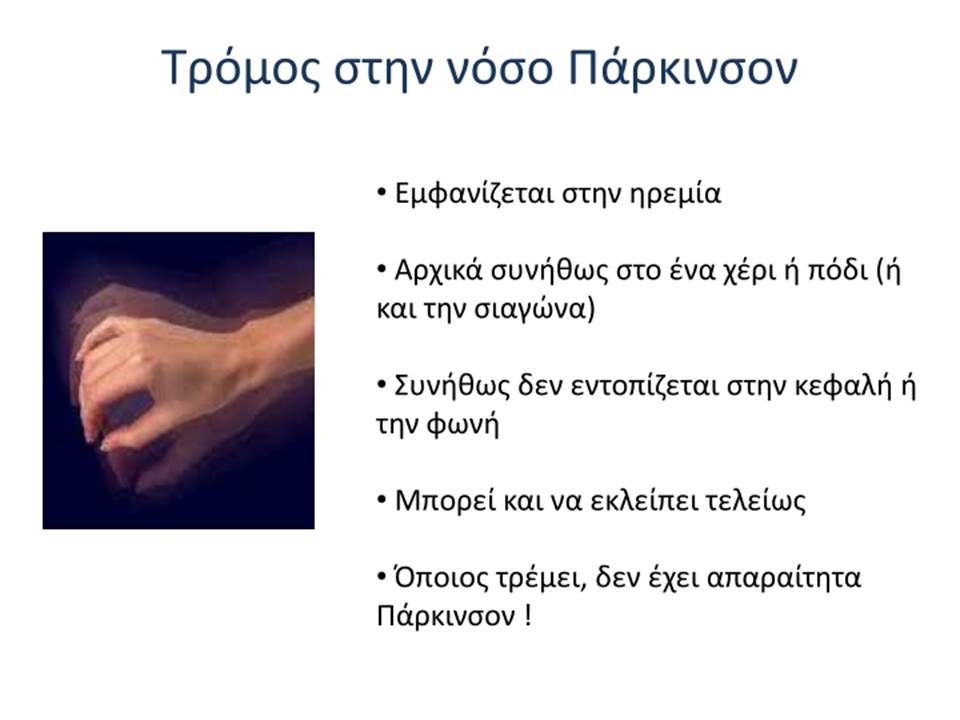 Τρόμος στην νόσο Πάρκινσον

• Εμφανίζεται στην ηρεμία

• Αρχικά συνήθως στο ένα χέρι ή πόδι (ή και την σιαγώνα)

• Συνήθως δεν εντοπίζεται στην κεφαλή ή την φωνή

• Μπορεί και να εκλείπει τελείως

• Όποιος τρέμει, δεν έχει απαραίτητα Πάρκινσον !